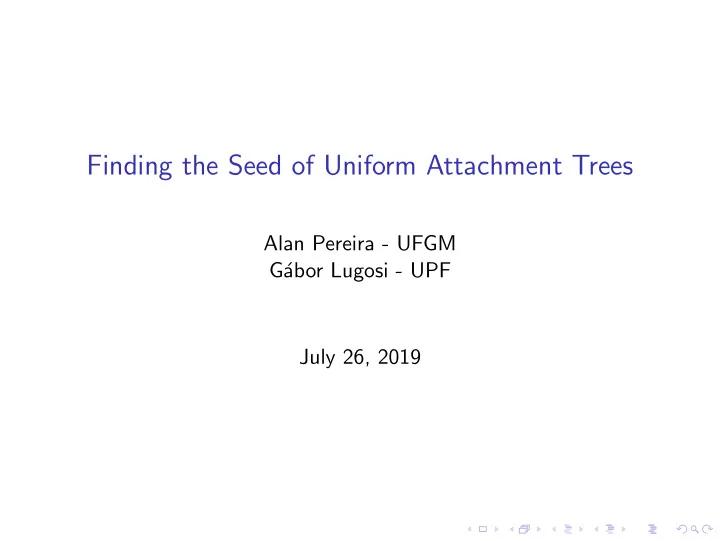 Finding the Seed of Uniform Attachment Trees

Alan Pereira - UFGM
Gábor Lugosi - UPF

July 26, 2019